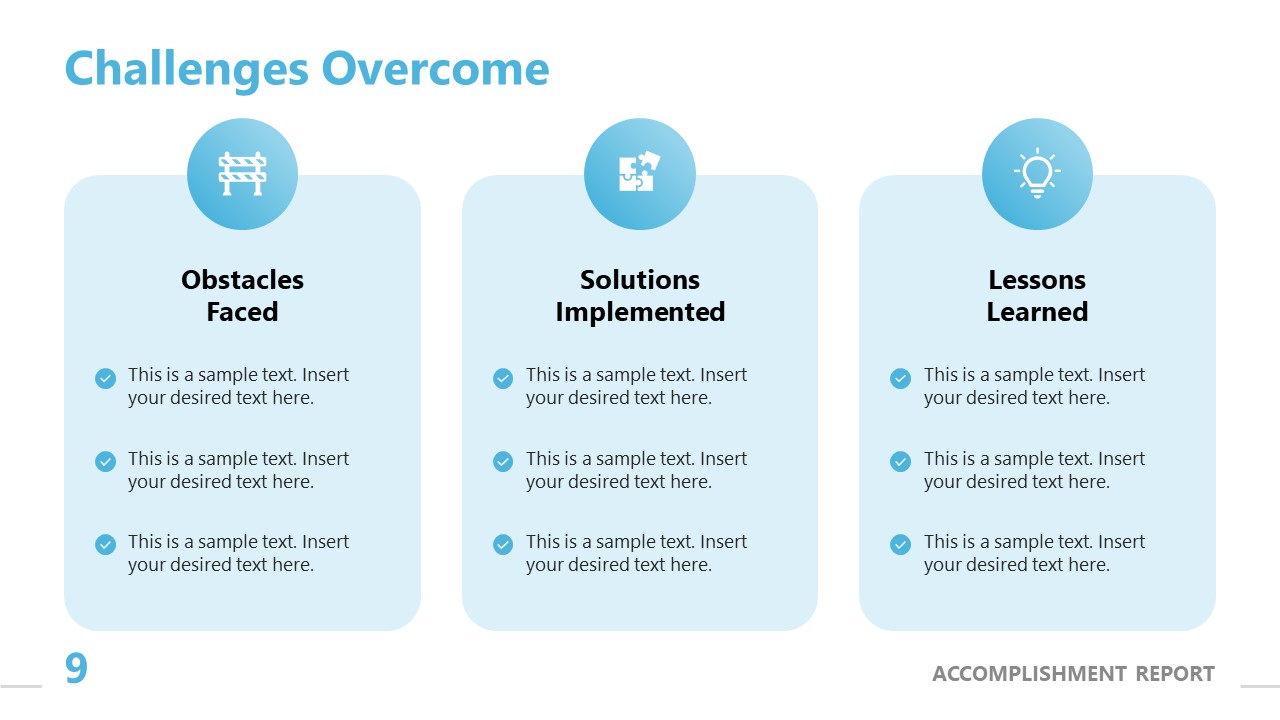 Challenges Overcome

Obstacles Faced

This is a sample text. Insert your desired text here.

This is a sample text. Insert your desired text here.

This is a sample text. Insert your desired text here.

Solutions Implemented

This is a sample text. Insert your desired text here.

This is a sample text. Insert your desired text here.

This is a sample text. Insert your desired text here.

Lessons Learned

This is a sample text. Insert your desired text here.

This is a sample text. Insert your desired text here.

This is a sample text. Insert your desired text here.

9

ACCOMPLISHMENT REPORT